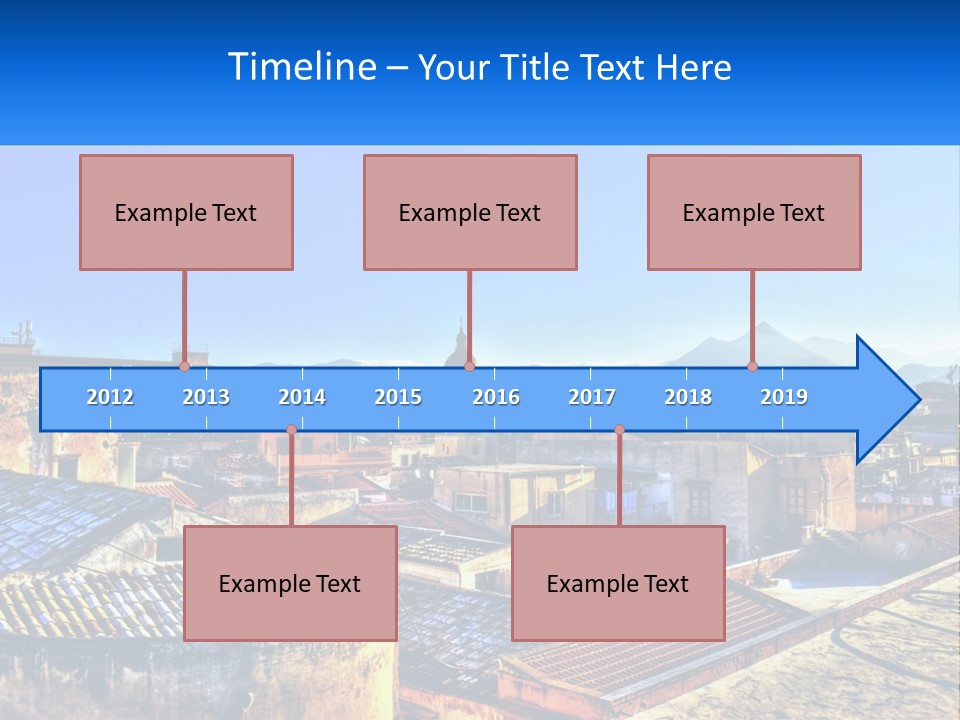 Timeline – Your Title Text Here

Example Text

Example Text

Example Text

2012 2013 2014 2015 2016 2017 2018 2019

Example Text

Example Text